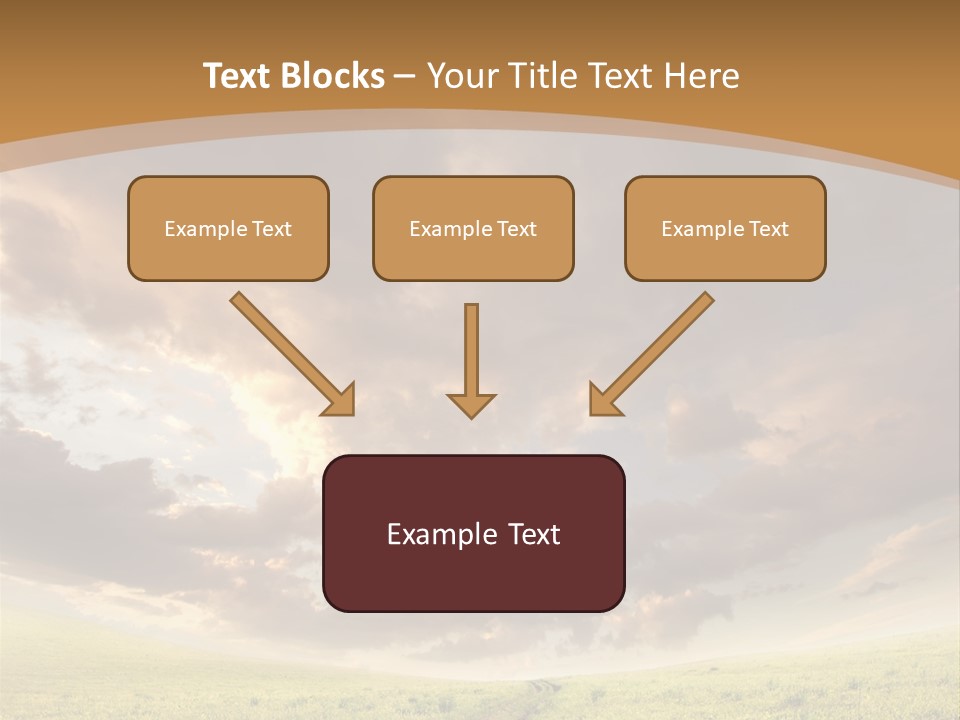 Text Blocks – Your Title Text Here

Example Text

Example Text

Example Text

Example Text